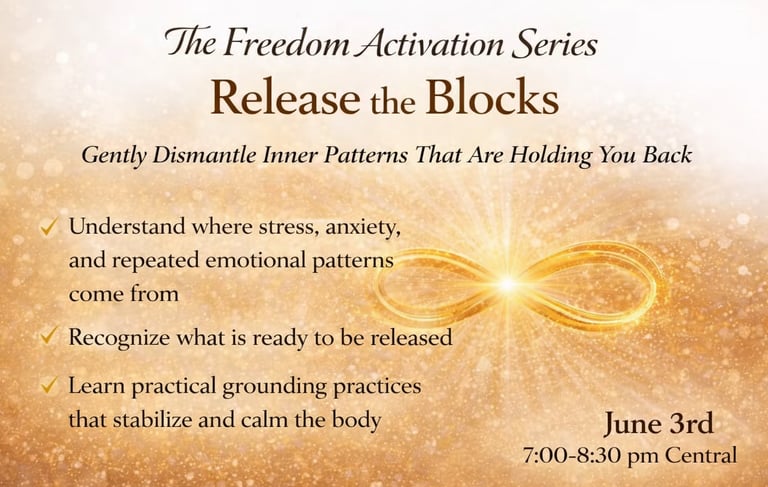 The Freedom Activation Series

Release the Blocks

Gently Dismantle Inner Patterns That Are Holding You Back

✓ Understand where stress, anxiety, and repeated emotional patterns come from

✓ Recognize what is ready to be released

✓ Learn practical grounding practices that stabilize and calm the body

June 3rd
7:00-8:30 pm Central